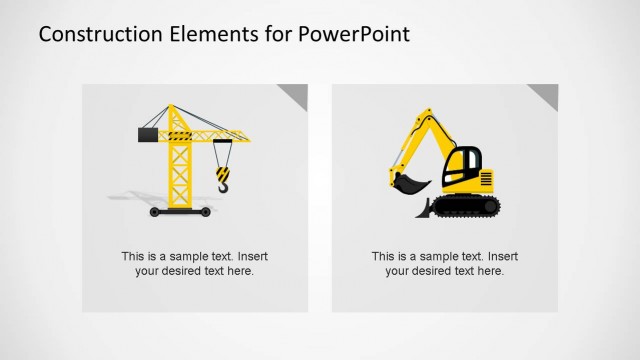 Construction Elements for PowerPoint

This is a sample text. Insert your desired text here.

This is a sample text. Insert your desired text here.